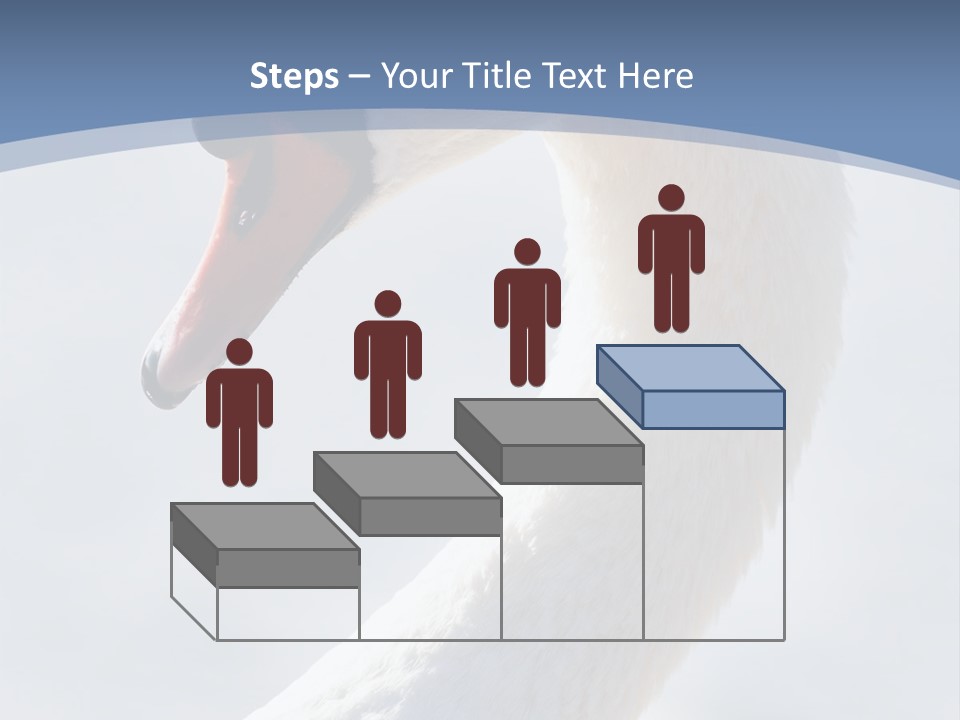 Steps – Your Title Text Here